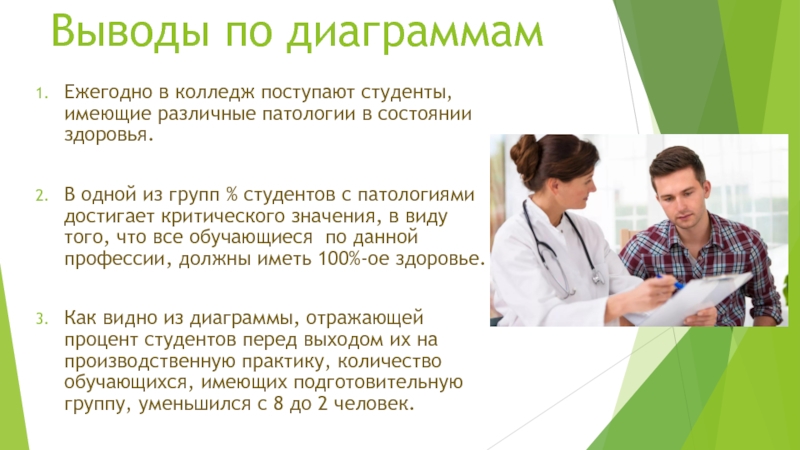 Выводы по диаграммам

1. Ежегодно в колледж поступают студенты, имеющие различные патологии в состоянии здоровья.

2. В одной из групп % студентов с патологиями достигает критического значения, в виду того, что все обучающиеся по данной профессии, должны иметь 100%-ое здоровье.

3. Как видно из диаграммы, отражающей процент студентов перед выходом их на производственную практику, количество обучающихся, имеющих подготовительную группу, уменьшился с 8 до 2 человек.